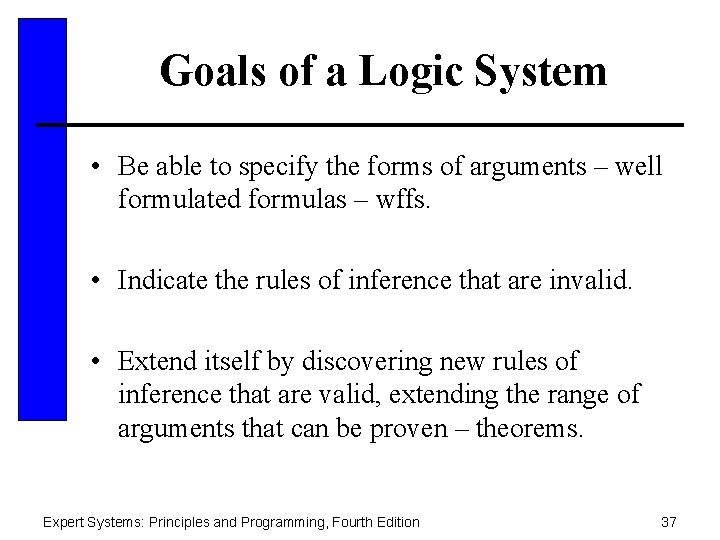 Goals of a Logic System

• Be able to specify the forms of arguments – well formulated formulas – wffs.

• Indicate the rules of inference that are invalid.

• Extend itself by discovering new rules of inference that are valid, extending the range of arguments that can be proven – theorems.

Expert Systems: Principles and Programming, Fourth Edition

37